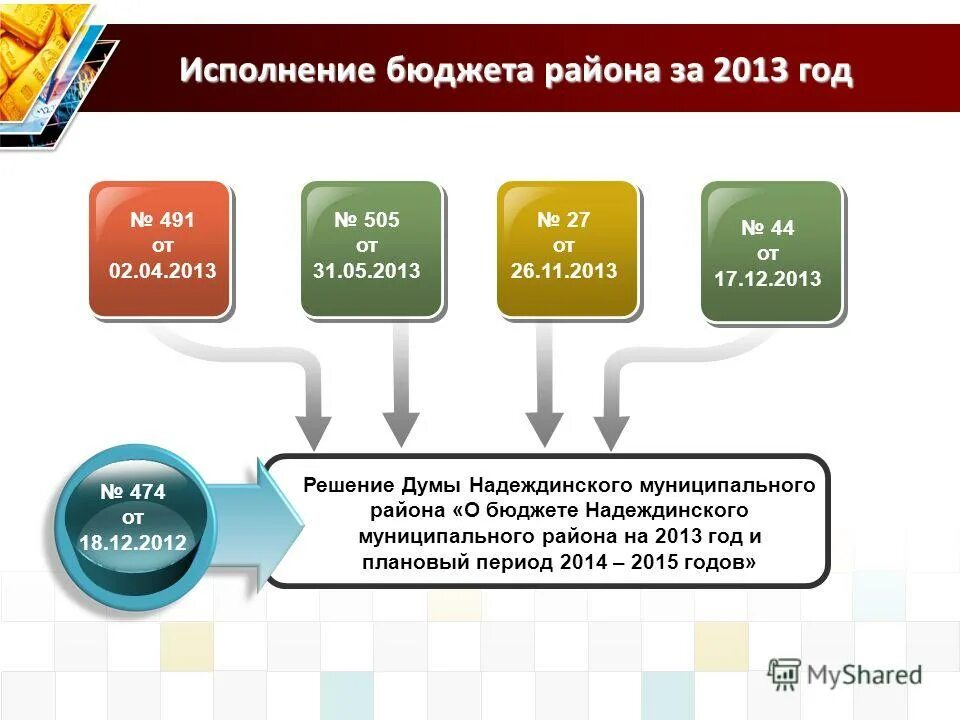 Исполнение бюджета района за 2013 год

№ 491 от 02.04.2013

№ 505 от 31.05.2013

№ 27 от 26.11.2013

№ 44 от 17.12.2013

№ 474 от 18.12.2012

Решение Думы Надеждинского муниципального района «О бюджете Надеждинского муниципального района на 2013 год и плановый период 2014 – 2015 годов»

MyShared